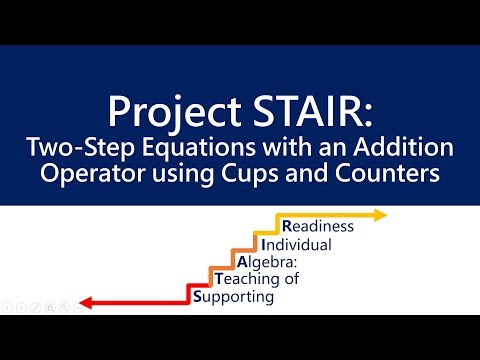 Project STAIR:
Two-Step Equations with an Addition Operator using Cups and Counters

Readiness
Individual
Algebra:
Teaching of
Supporting